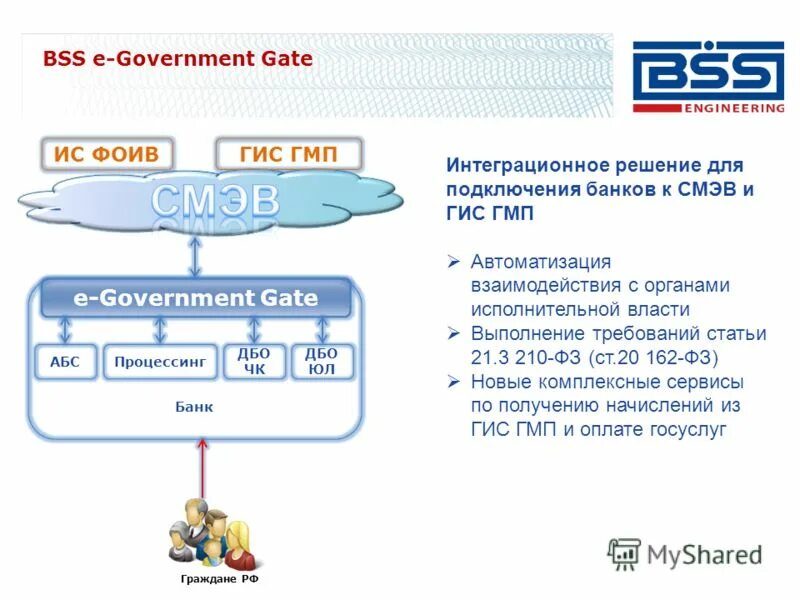 BSS e-Government Gate

BSS ENGINEERING

ИС ФОИВ

ГИС ГМП

СМЭВ

e-Government Gate

АБС

Процессинг

ДБО ЧК

ДБО ЮЛ

Банк

Граждане РФ

Интеграционное решение для подключения банков к СМЭВ и ГИС ГМП

➢ Автоматизация взаимодействия с органами исполнительной власти
➢ Выполнение требований статьи 21.3 210-ФЗ (ст.20 162-ФЗ)
➢ Новые комплексные сервисы по получению начислений из ГИС ГМП и оплате госуслуг

MyShared